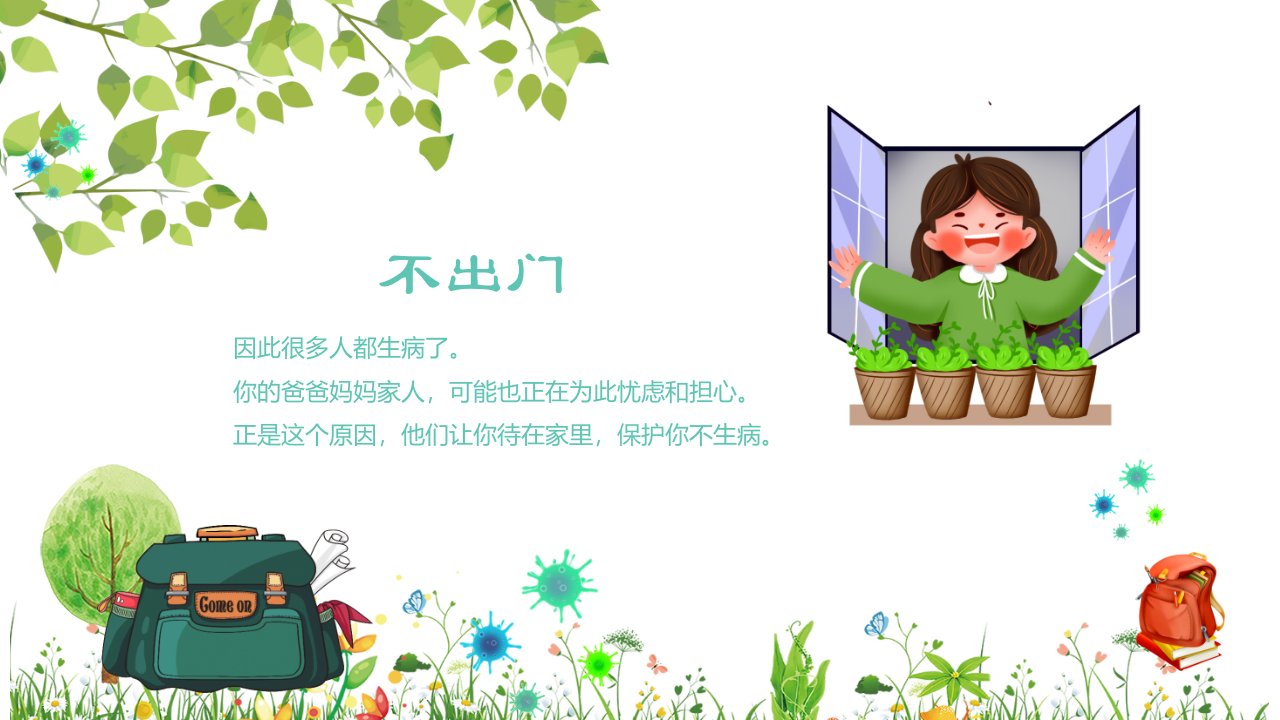 不出门

因此很多人都生病了。
你的爸爸妈妈家人，可能也正在为此忧虑和担心。
正是这个原因，他们让你待在家里，保护你不生病。

Come on